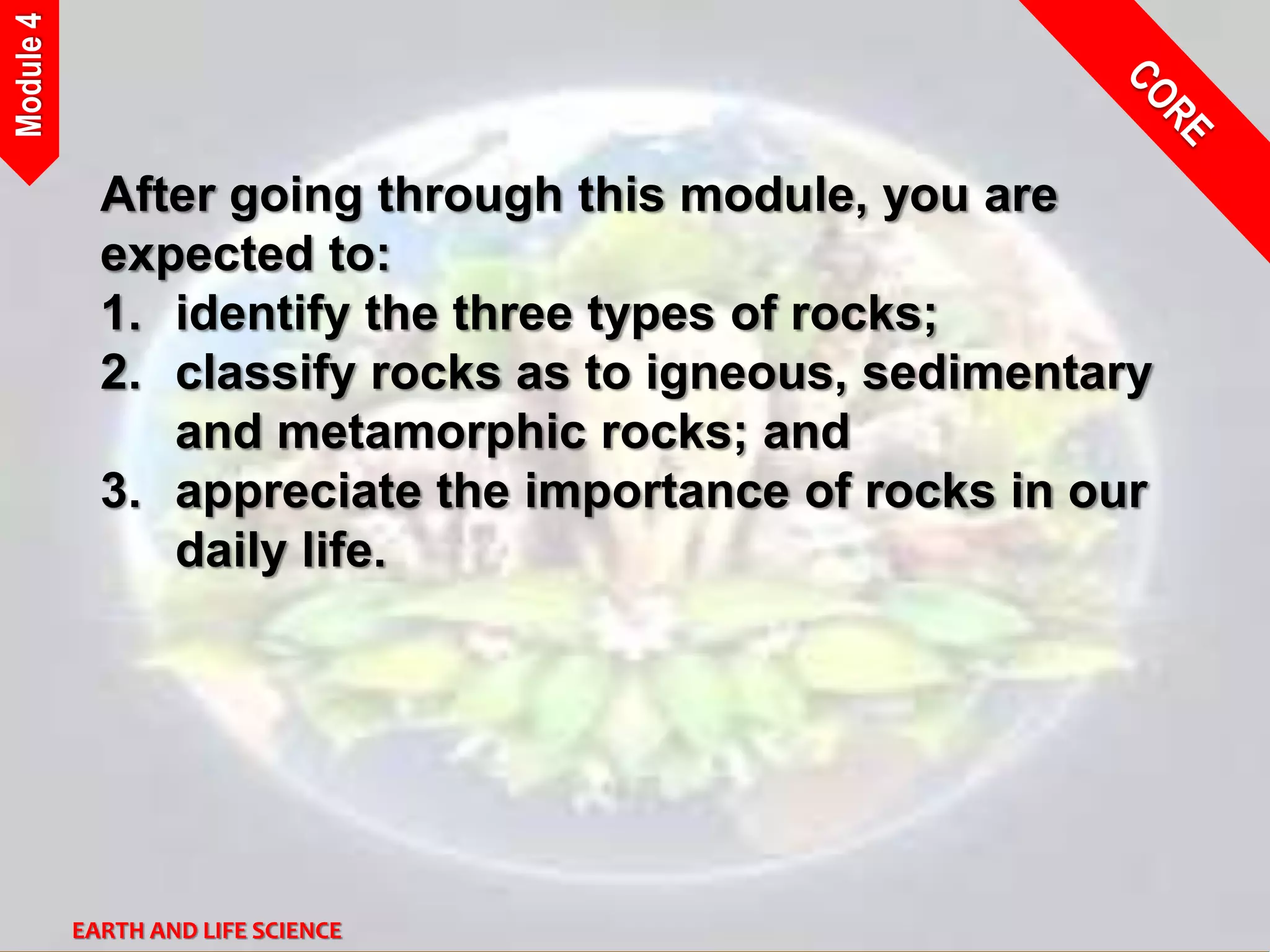 Module 4

CORE

After going through this module, you are expected to:
1. identify the three types of rocks;
2. classify rocks as to igneous, sedimentary and metamorphic rocks; and
3. appreciate the importance of rocks in our daily life.

EARTH AND LIFE SCIENCE